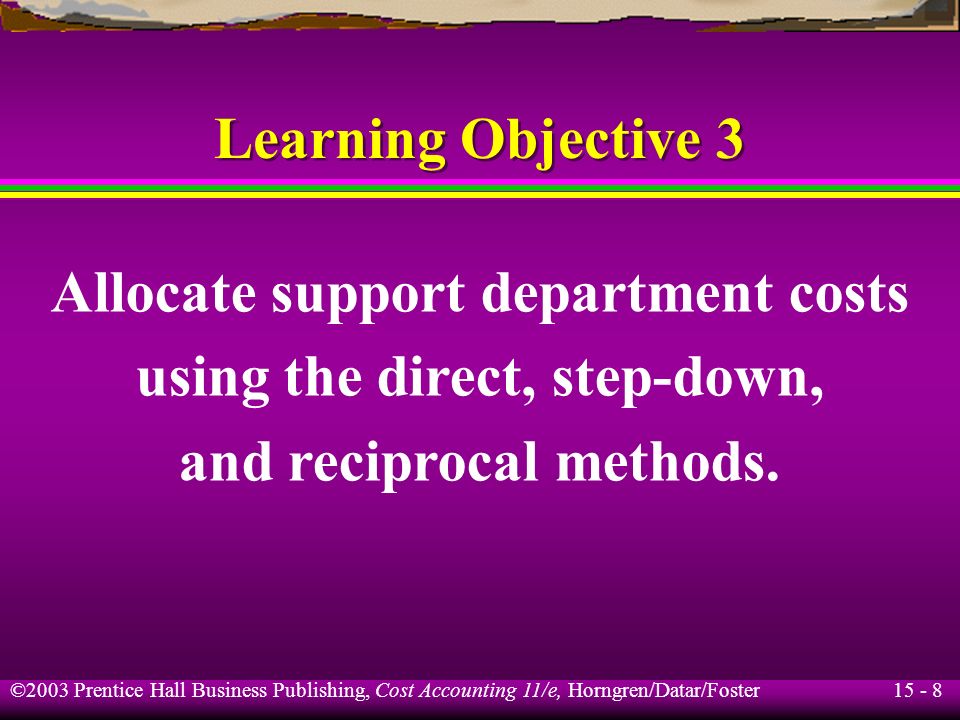 Learning Objective 3

Allocate support department costs using the direct, step-down, and reciprocal methods.

©2003 Prentice Hall Business Publishing, Cost Accounting 11/e, Horngren/Datar/Foster

15 - 8